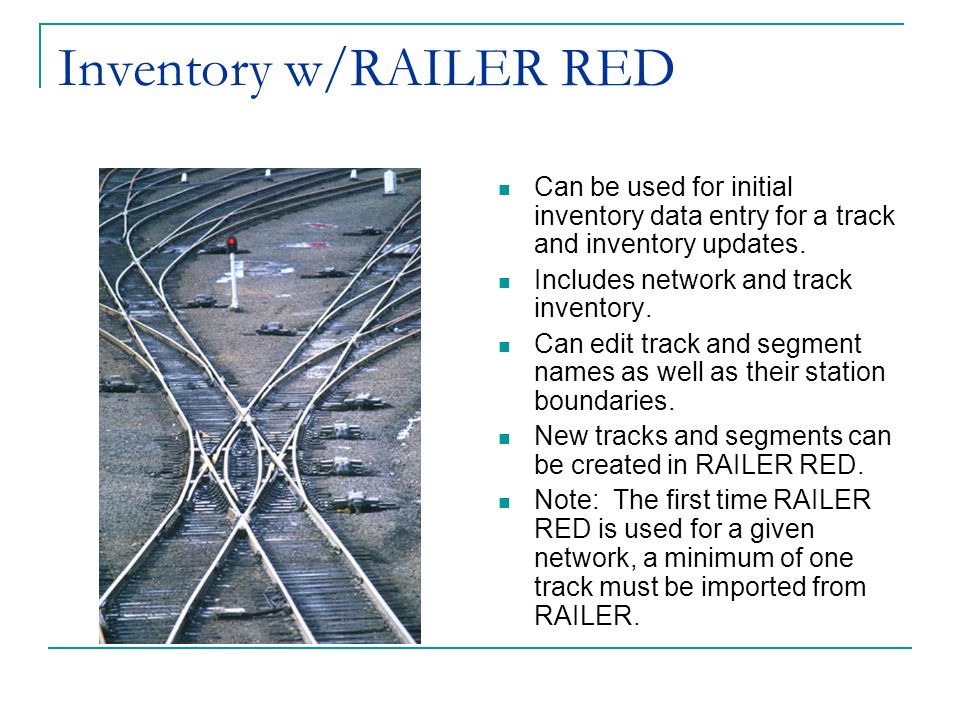 Inventory w/RAILER RED

- Can be used for initial inventory data entry for a track and inventory updates.
- Includes network and track inventory.
- Can edit track and segment names as well as their station boundaries.
- New tracks and segments can be created in RAILER RED.
- Note: The first time RAILER RED is used for a given network, a minimum of one track must be imported from RAILER.